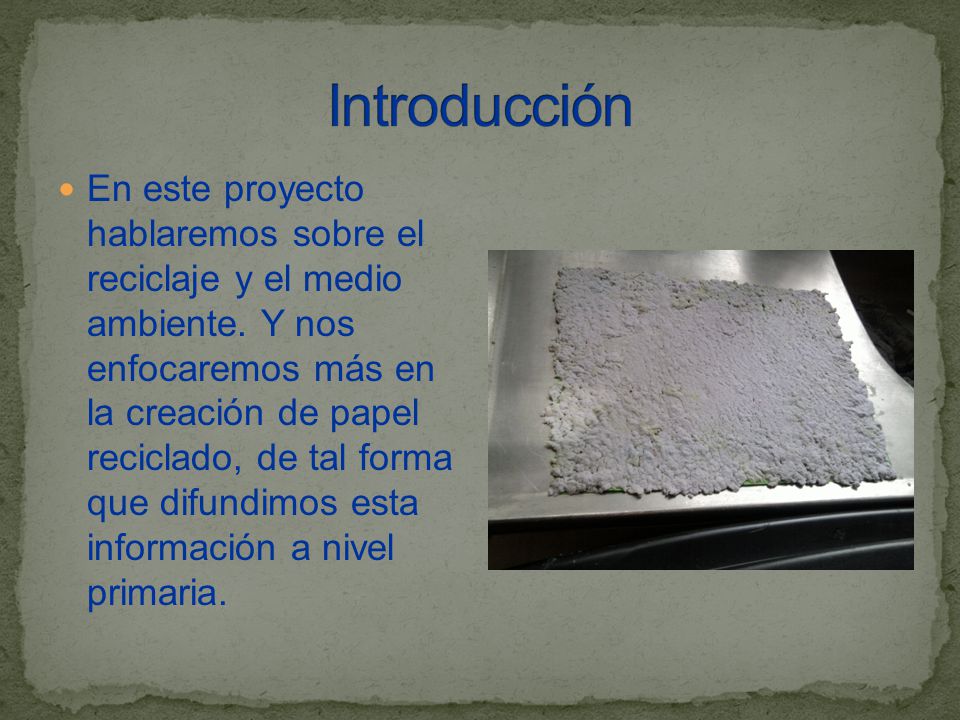 Introducción

En este proyecto hablaremos sobre el reciclaje y el medio ambiente. Y nos enfocaremos más en la creación de papel reciclado, de tal forma que difundimos esta información a nivel primaria.